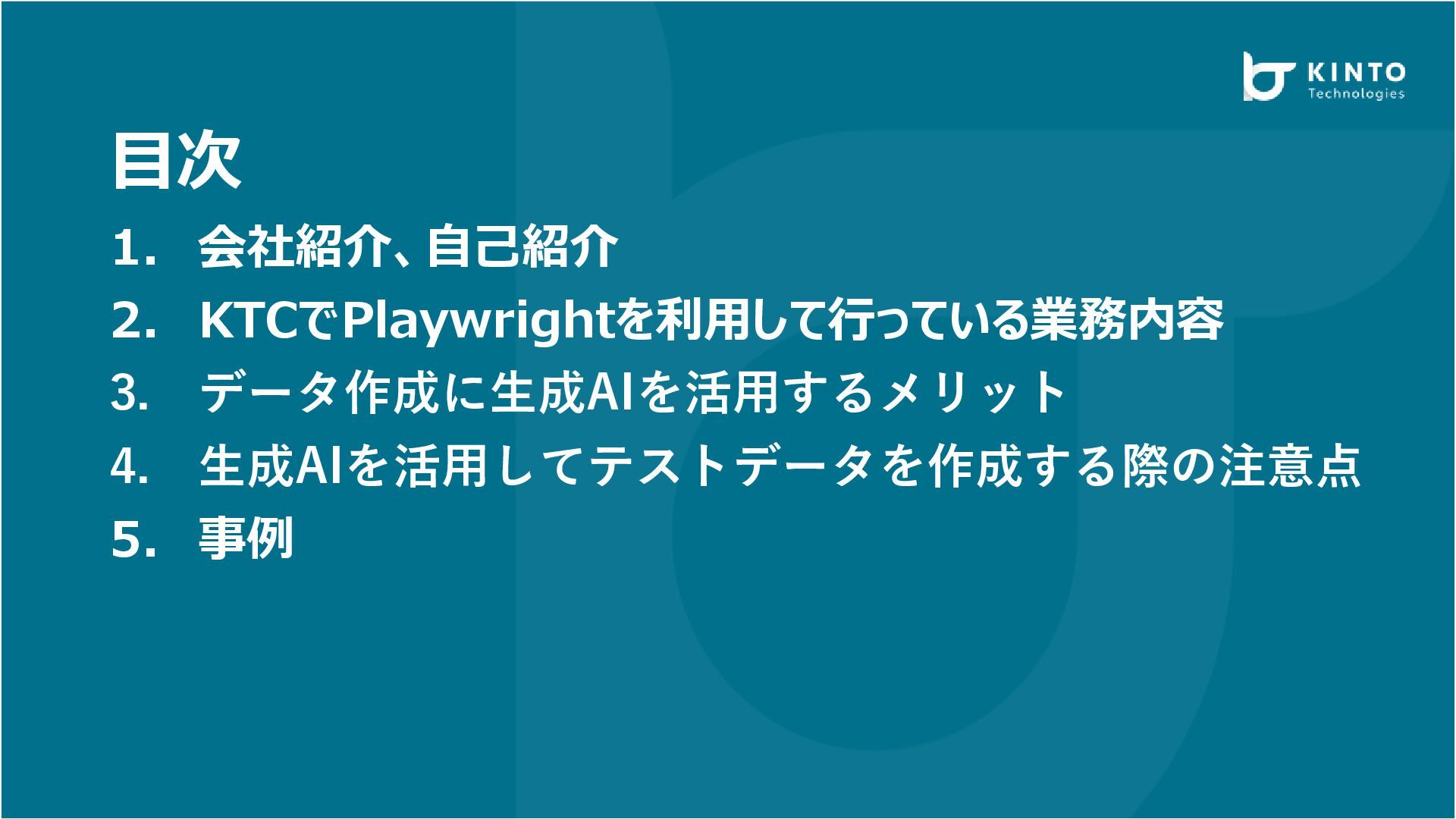 KINTO
Technologies

目次

1. 会社紹介、自己紹介
2. KTCでPlaywrightを利用して行っている業務内容
3. データ作成に生成AIを活用するメリット
4. 生成AIを活用してテストデータを作成する際の注意点
5. 事例